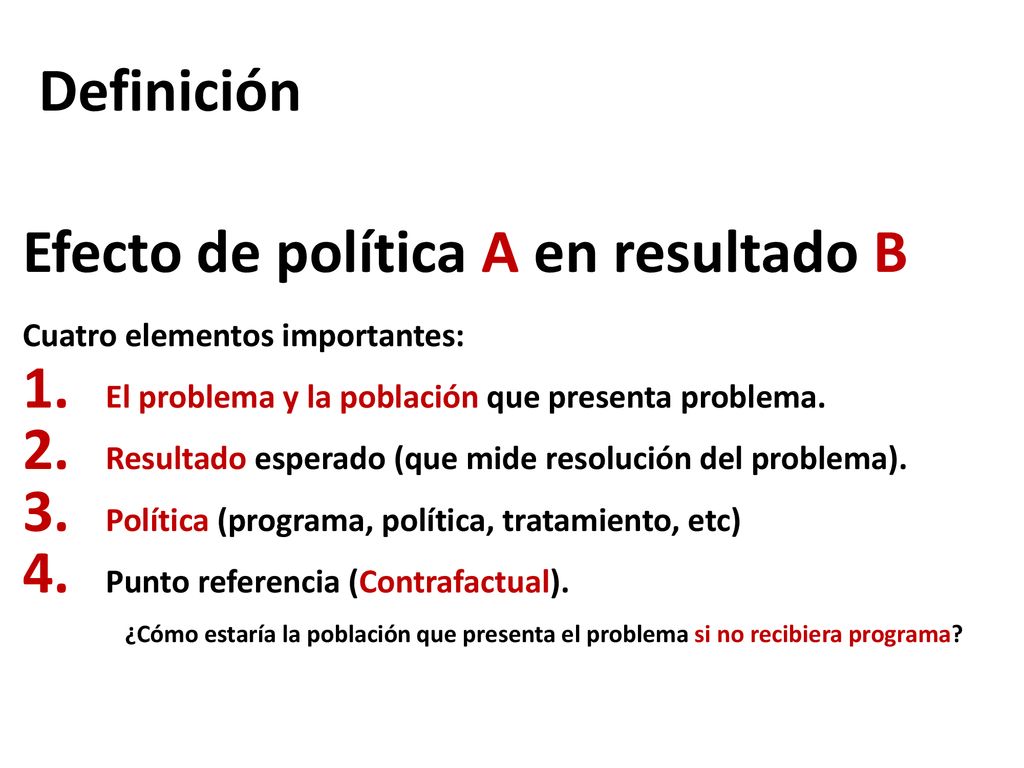 Definición

Efecto de política A en resultado B

Cuatro elementos importantes:
1. El problema y la población que presenta problema.
2. Resultado esperado (que mide resolución del problema).
3. Política (programa, política, tratamiento, etc)
4. Punto referencia (Contrafactual).
¿Cómo estaría la población que presenta el problema si no recibiera programa?